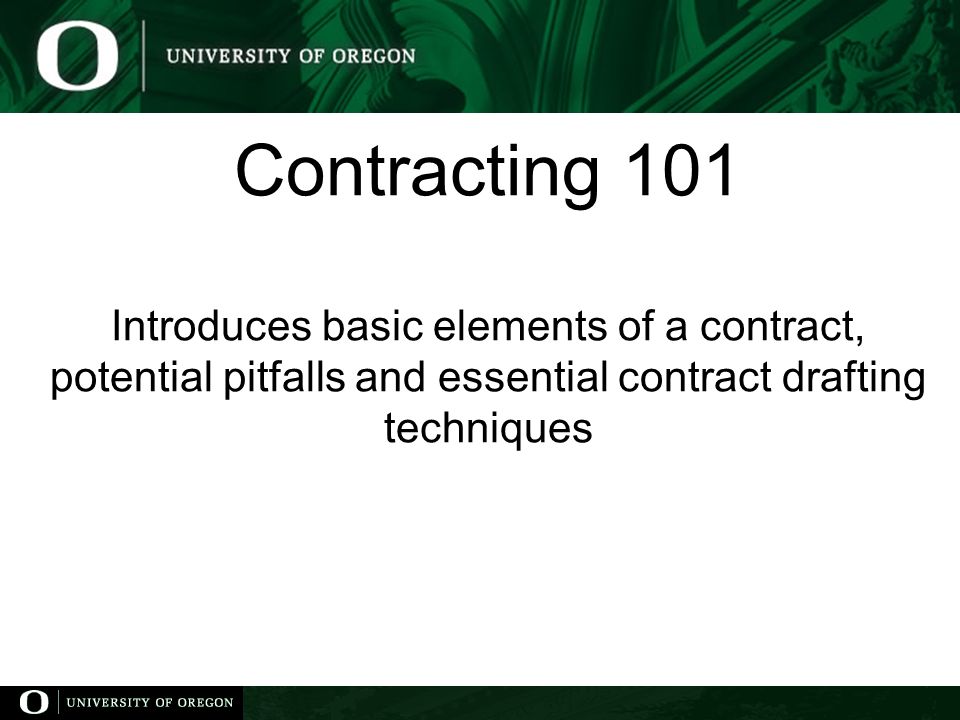 O UNIVERSITY OF OREGON

Contracting 101

Introduces basic elements of a contract, potential pitfalls and essential contract drafting techniques

O UNIVERSITY OF OREGON